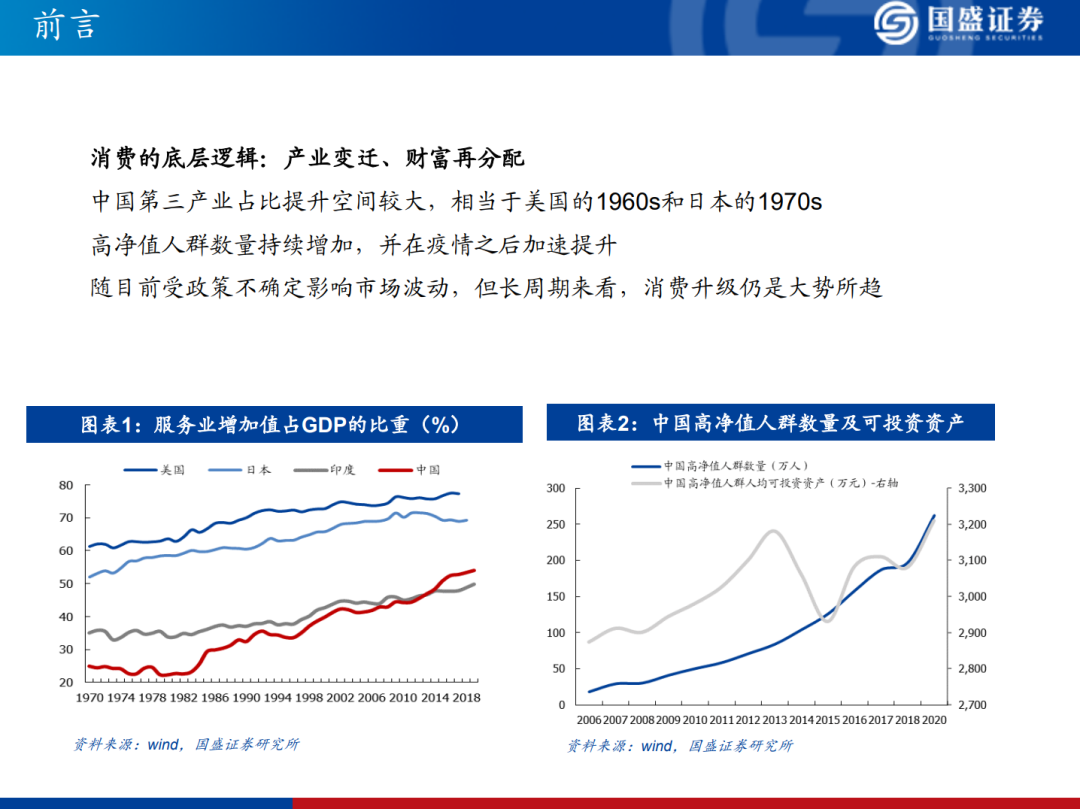 前言

国盛证券
GUOSHENG SECURITIES

消费的底层逻辑：产业变迁、财富再分配

中国第三产业占比提升空间较大，相当于美国的1960s和日本的1970s

高净值人群数量持续增加，并在疫情之后加速提升

随目前受政策不确定影响市场波动，但长周期来看，消费升级仍是大势所趋

图表1：服务业增加值占GDP的比重（%）

美国 日本 印度 中国

80
70
60
50
40
30
20

1970 1974 1978 1982 1986 1990 1994 1998 2002 2006 2010 2014 2018

资料来源：wind，国盛证券研究所

图表2：中国高净值人群数量及可投资资产

中国高净值人群数量（万人）
中国高净值人群人均可投资资产（万元）-右轴

300
250
200
150
100
50
0

3,300
3,200
3,100
3,000
2,900
2,800
2,700

2006 2007 2008 2009 2010 2011 2012 2013 2014 2015 2016 2017 2018 2020

资料来源：wind，国盛证券研究所